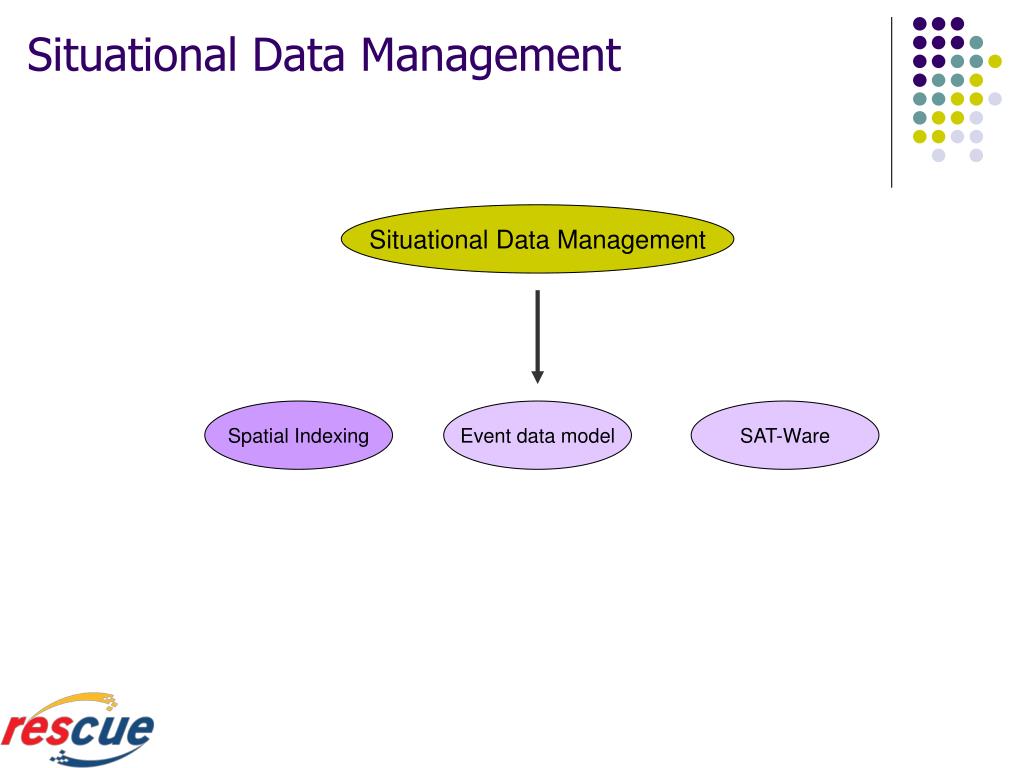 Situational Data Management

Situational Data Management

Spatial Indexing

Event data model

SAT-Ware

rescue